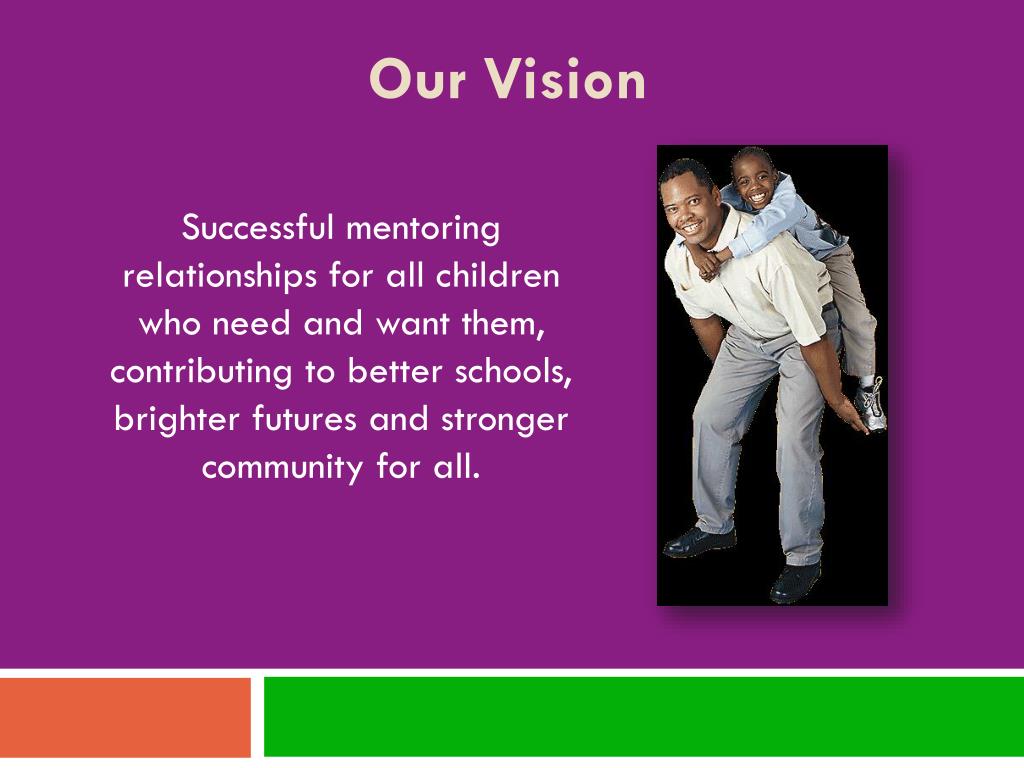 Our Vision

Successful mentoring relationships for all children who need and want them, contributing to better schools, brighter futures and stronger community for all.